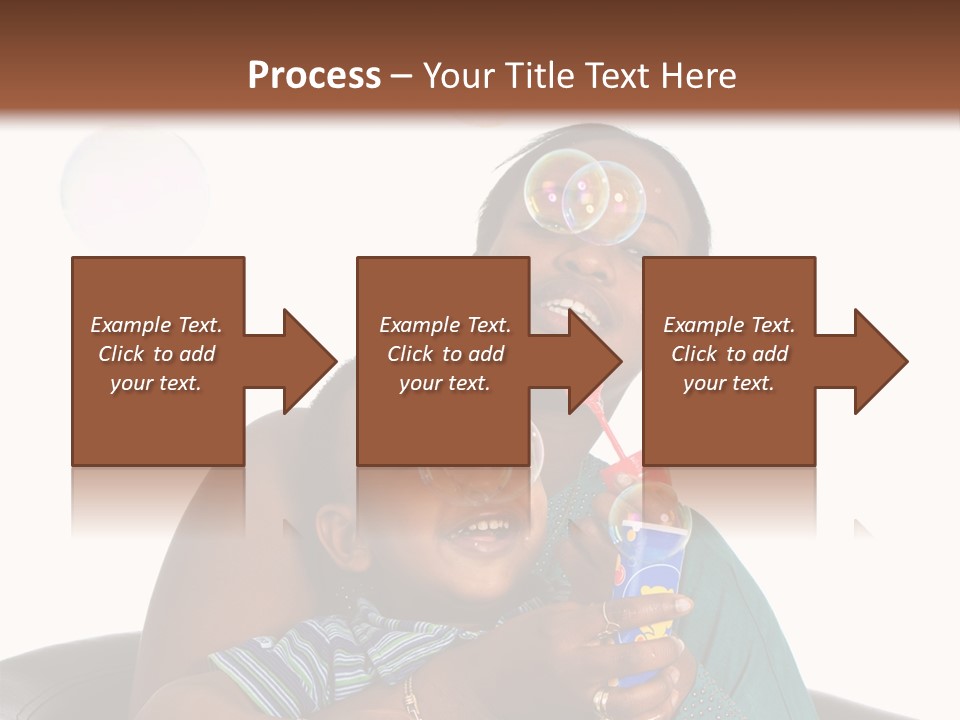 Process – Your Title Text Here

Example Text. Click to add your text.

Example Text. Click to add your text.

Example Text. Click to add your text.